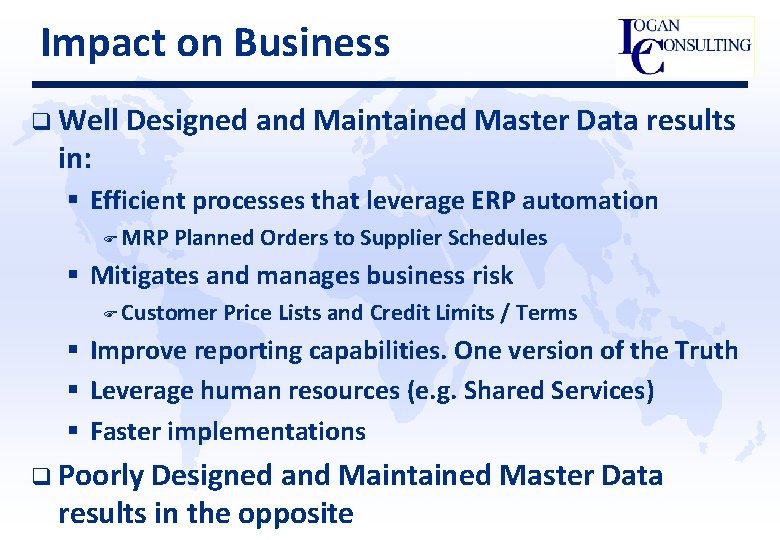 Impact on Business

LOGAN CONSULTING

❑ Well Designed and Maintained Master Data results in:

▪ Efficient processes that leverage ERP automation

☞ MRP Planned Orders to Supplier Schedules

▪ Mitigates and manages business risk

☞ Customer Price Lists and Credit Limits / Terms

▪ Improve reporting capabilities. One version of the Truth

▪ Leverage human resources (e.g. Shared Services)

▪ Faster implementations

❑ Poorly Designed and Maintained Master Data results in the opposite